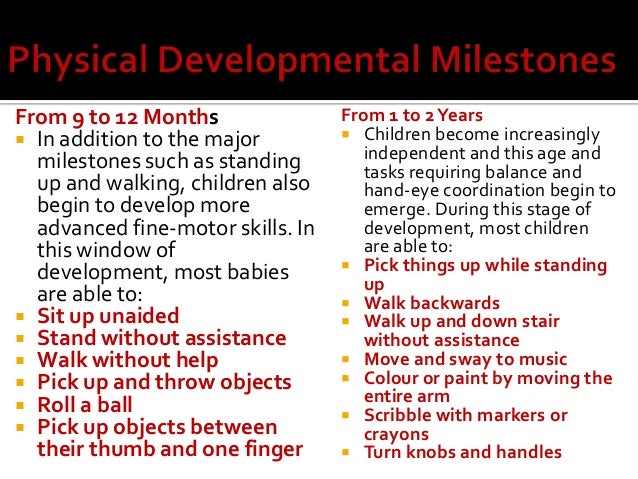 Physical Developmental Milestones

From 9 to 12 Months

- In addition to the major milestones such as standing up and walking, children also begin to develop more advanced fine-motor skills. In this window of development, most babies are able to:
- Sit up unaided
- Stand without assistance
- Walk without help
- Pick up and throw objects
- Roll a ball
- Pick up objects between their thumb and one finger

From 1 to 2 Years

- Children become increasingly independent and this age and tasks requiring balance and hand-eye coordination begin to emerge. During this stage of development, most children are able to:
- Pick things up while standing up
- Walk backwards
- Walk up and down stair without assistance
- Move and sway to music
- Colour or paint by moving the entire arm
- Scribble with markers or crayons
- Turn knobs and handles